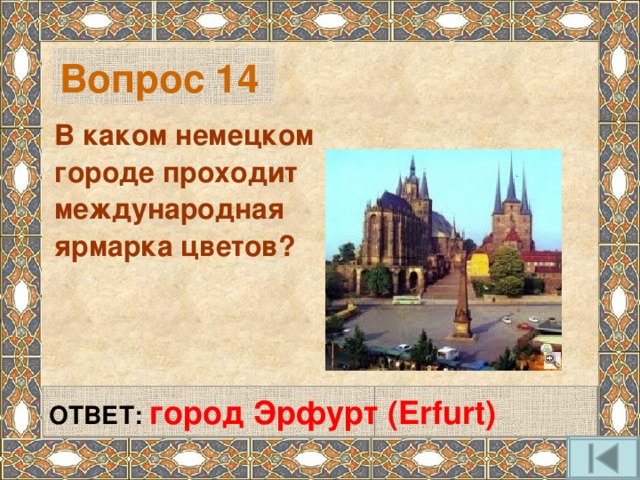 Вопрос 14

В каком немецком городе проходит международная ярмарка цветов?

ОТВЕТ: город Эрфурт (Erfurt)